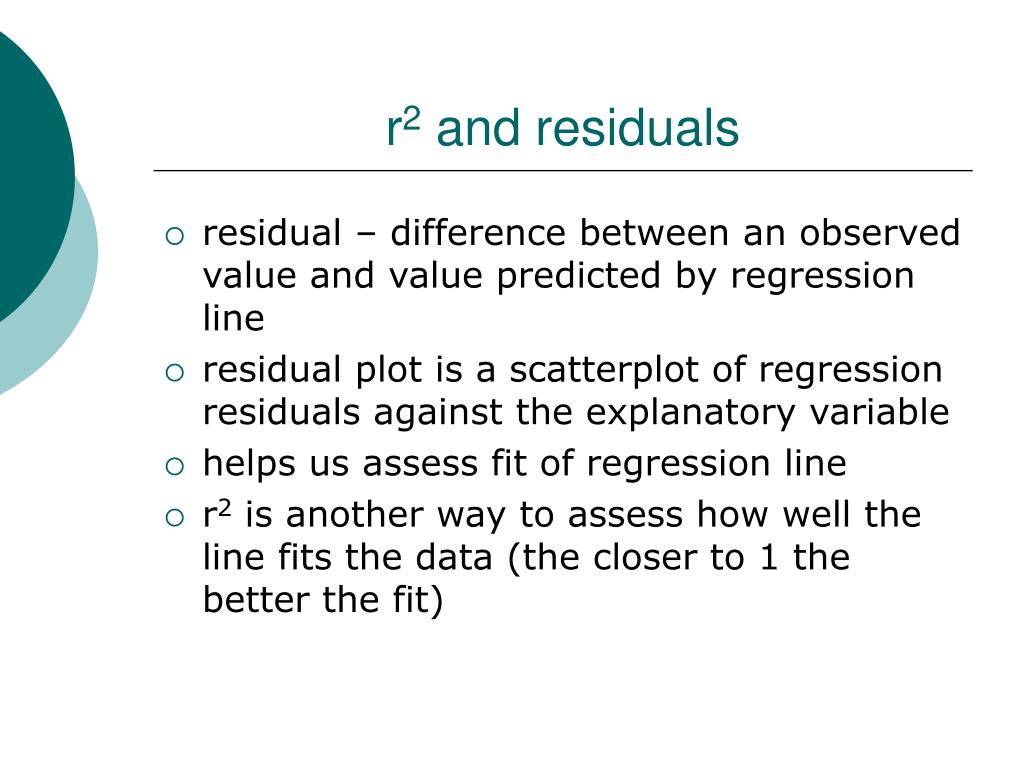 $r^2$ and residuals

○ residual – difference between an observed value and value predicted by regression line

○ residual plot is a scatterplot of regression residuals against the explanatory variable

○ helps us assess fit of regression line

○ $r^2$ is another way to assess how well the line fits the data (the closer to 1 the better the fit)